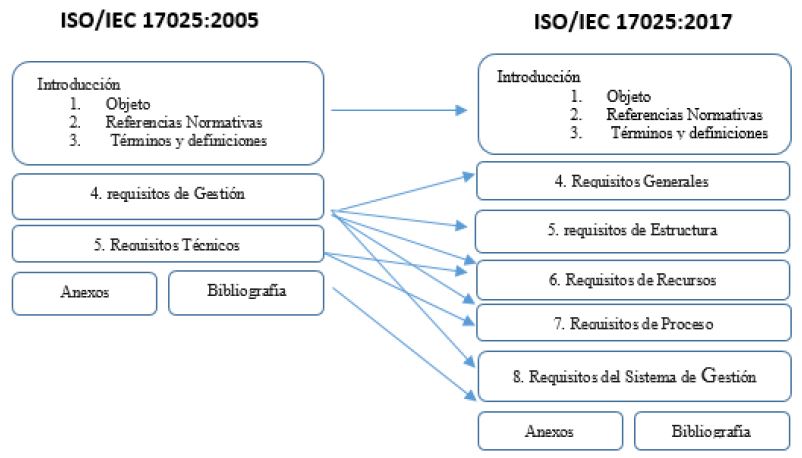 ISO/IEC 17025:2005

Introducción
1. Objeto
2. Referencias Normativas
3. Términos y definiciones

4. requisitos de Gestión

5. Requisitos Técnicos

Anexos

Bibliografía

ISO/IEC 17025:2017

Introducción
1. Objeto
2. Referencias Normativas
3. Términos y definiciones

4. Requisitos Generales

5. requisitos de Estructura

6. Requisitos de Recursos

7. Requisitos de Proceso

8. Requisitos del Sistema de Gestión

Anexos

Bibliografía